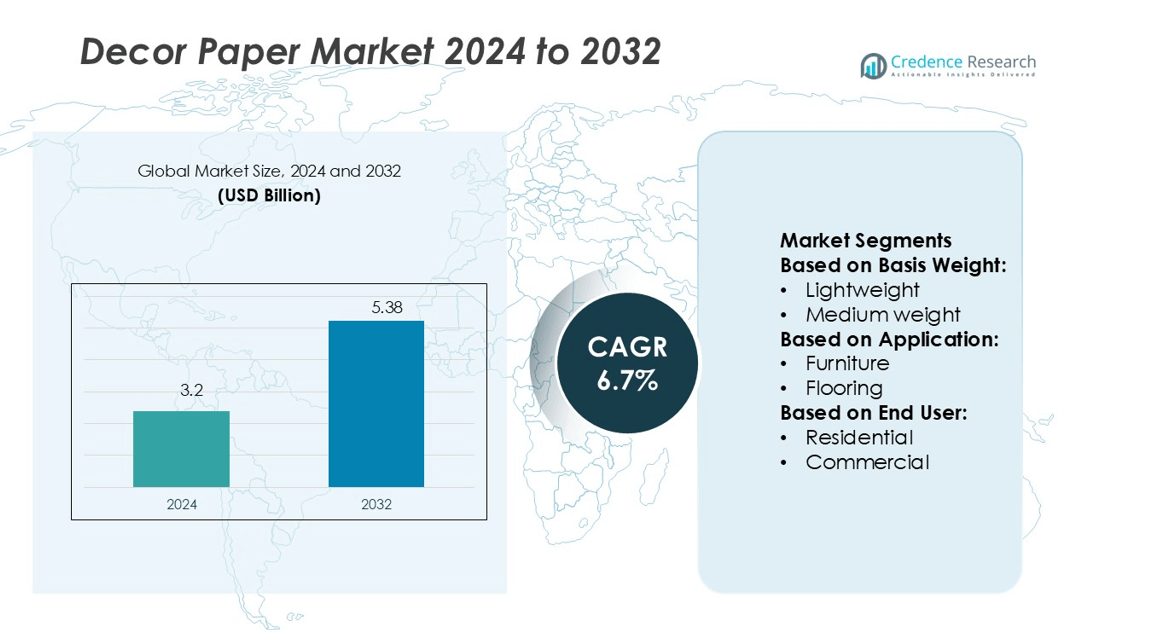 Decor Paper Market 2024 to 2032

Credence Research
Actionable Insights Delivered

Global Market Size, 2024 and 2032
(USD Billion)

3.2
5.38
2024
2032

CAGR
6.7%

Market Segments
Based on Basis Weight:
• Lightweight
• Medium weight
Based on Application:
• Furniture
• Flooring
Based on End User:
• Residential
• Commercial